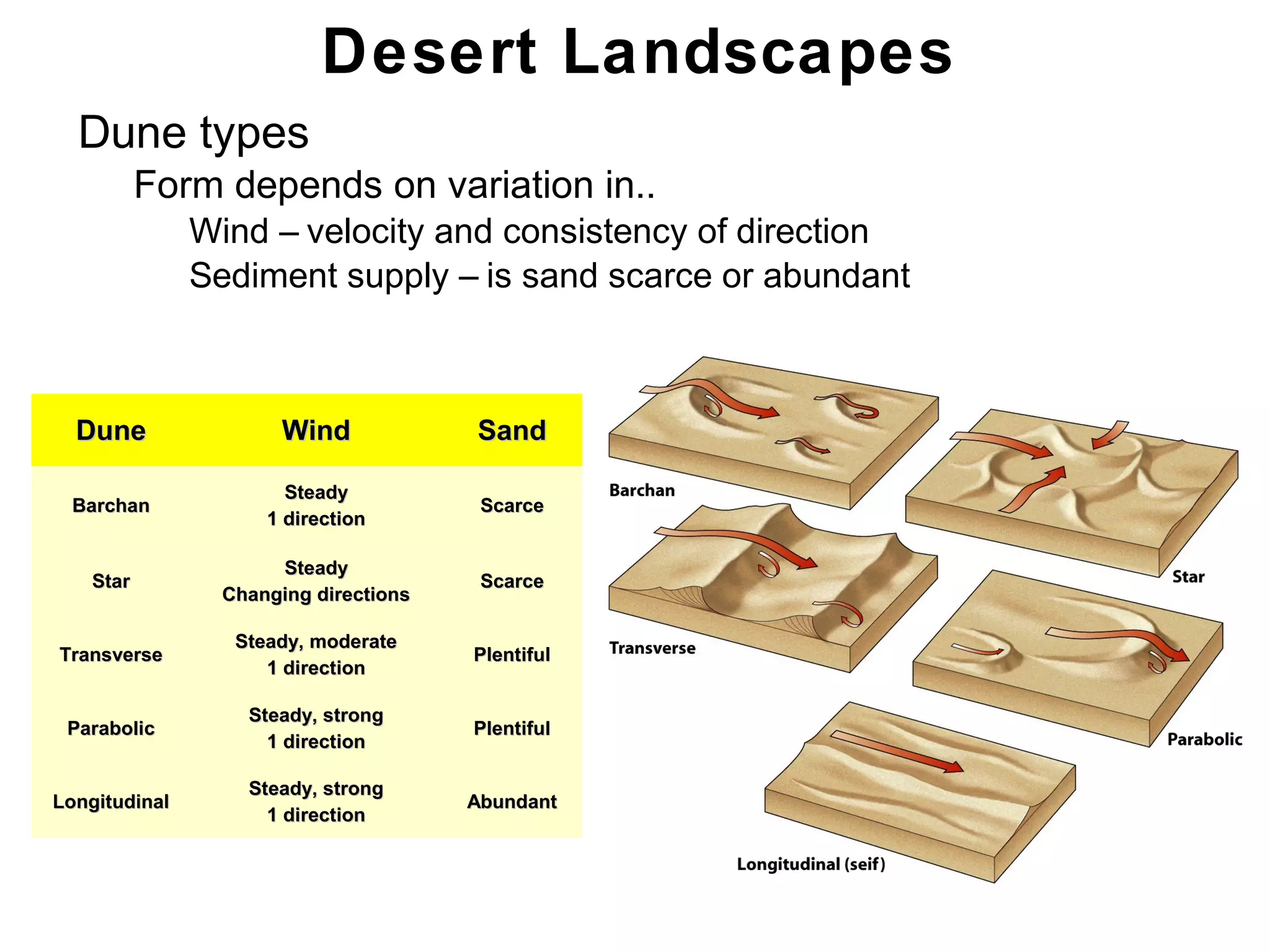 Desert Landscapes

Dune types

Form depends on variation in..

Wind – velocity and consistency of direction

Sediment supply – is sand scarce or abundant

| Dune | Wind | Sand |
|---|---|---|
| Barchan | Steady 1 direction | Scarce |
| Star | Steady Changing directions | Scarce |
| Transverse | Steady, moderate 1 direction | Plentiful |
| Parabolic | Steady, strong 1 direction | Plentiful |
| Longitudinal | Steady, strong 1 direction | Abundant |

Barchan

Star

Transverse

Parabolic

Longitudinal (seif)